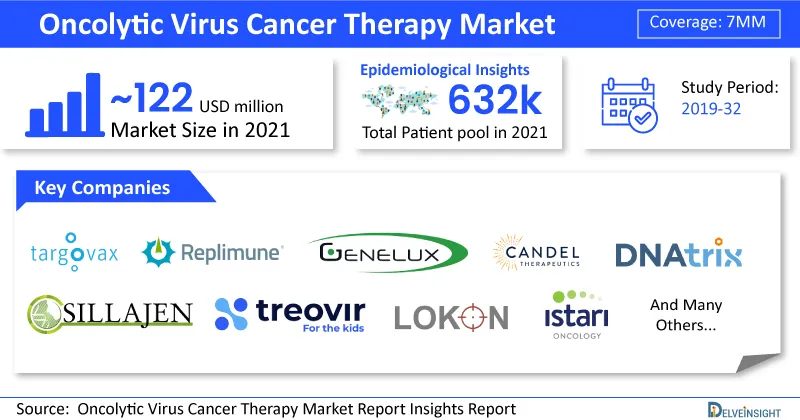 Oncolytic Virus Cancer Therapy Market

Coverage: 7MM

~122 USD million
Market Size in 2021

Epidemiological Insights
632k
Total Patient pool in 2021

Study Period:
2019-32

Key Companies

targovax

Replimune

GENELUX

CANDEL THERAPEUTICS

DNAtrix

SILLAJEN

treovir
For the kids

LOKON

istari
ONCOLOGY

And Many Others...

Source: Oncolytic Virus Cancer Therapy Market Report Insights Report

DELVEINSIGHT